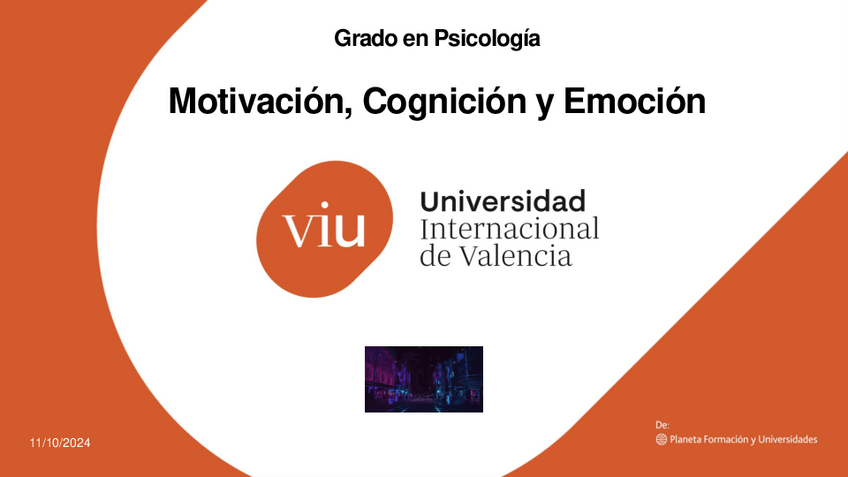 Grado en Psicología

Motivación, Cognición y Emoción

viu

Universidad
Internacional
de Valencia

11/10/2024

De:
Planeta Formación y Universidades